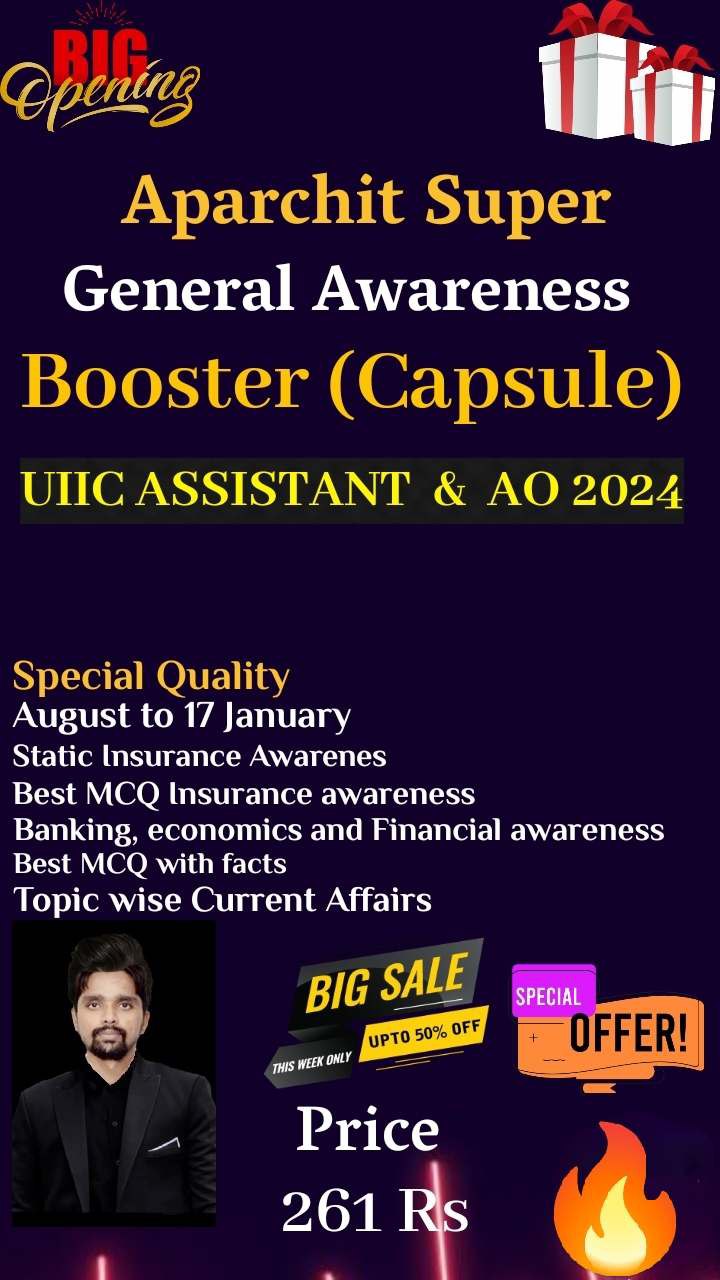 BIG Opening

Aparchit Super
General Awareness
Booster (Capsule)

UIIC ASSISTANT & AO 2024

Special Quality
August to 17 January
Static Insurance Awarenes
Best MCQ Insurance awareness
Banking, economics and Financial awareness
Best MCQ with facts
Topic wise Current Affairs

BIG SALE
THIS WEEK ONLY
UPTO 50% OFF

SPECIAL
OFFER!

Price
261 Rs